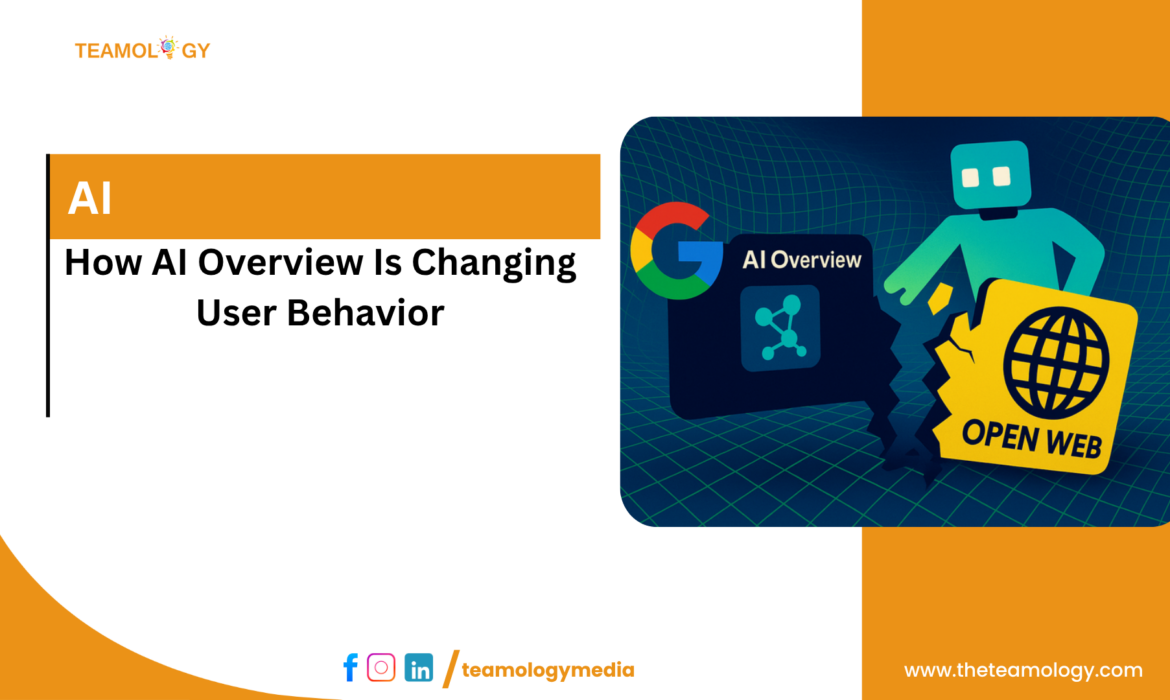 TEAMOLOGY

AI

How AI Overview Is Changing User Behavior

AI Overview

OPEN WEB

/teamologymedia

www.theteamology.com